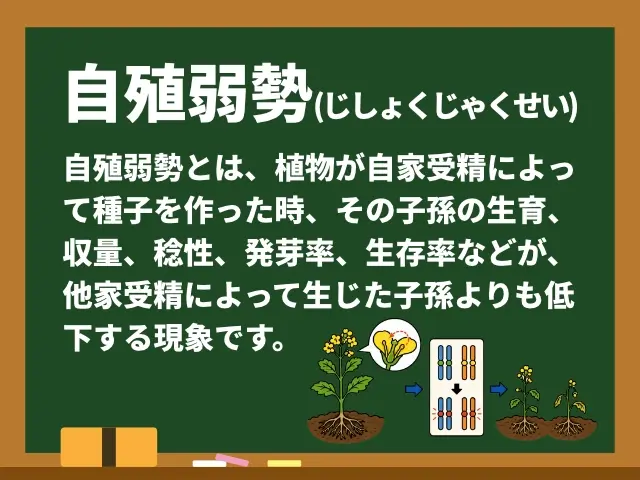 自殖弱勢(じしょくじゃくせい)

自殖弱勢とは、植物が自家受精によって種子を作った時、その子孫の生育、収量、稔性、発芽率、生存率などが、他家受精によって生じた子孫よりも低下する現象です。